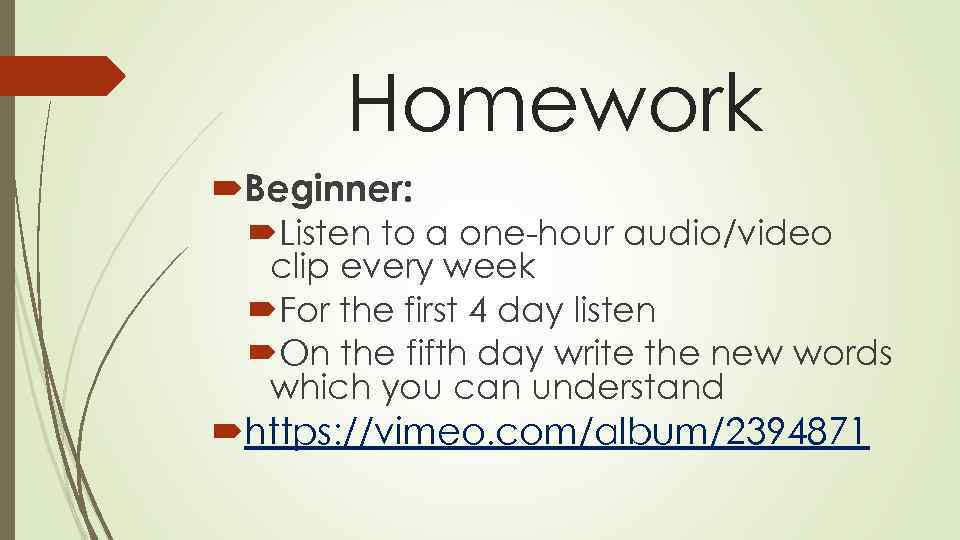 Homework

Beginner:

Listen to a one-hour audio/video clip every week

For the first 4 day listen

On the fifth day write the new words which you can understand

https://vimeo.com/album/2394871